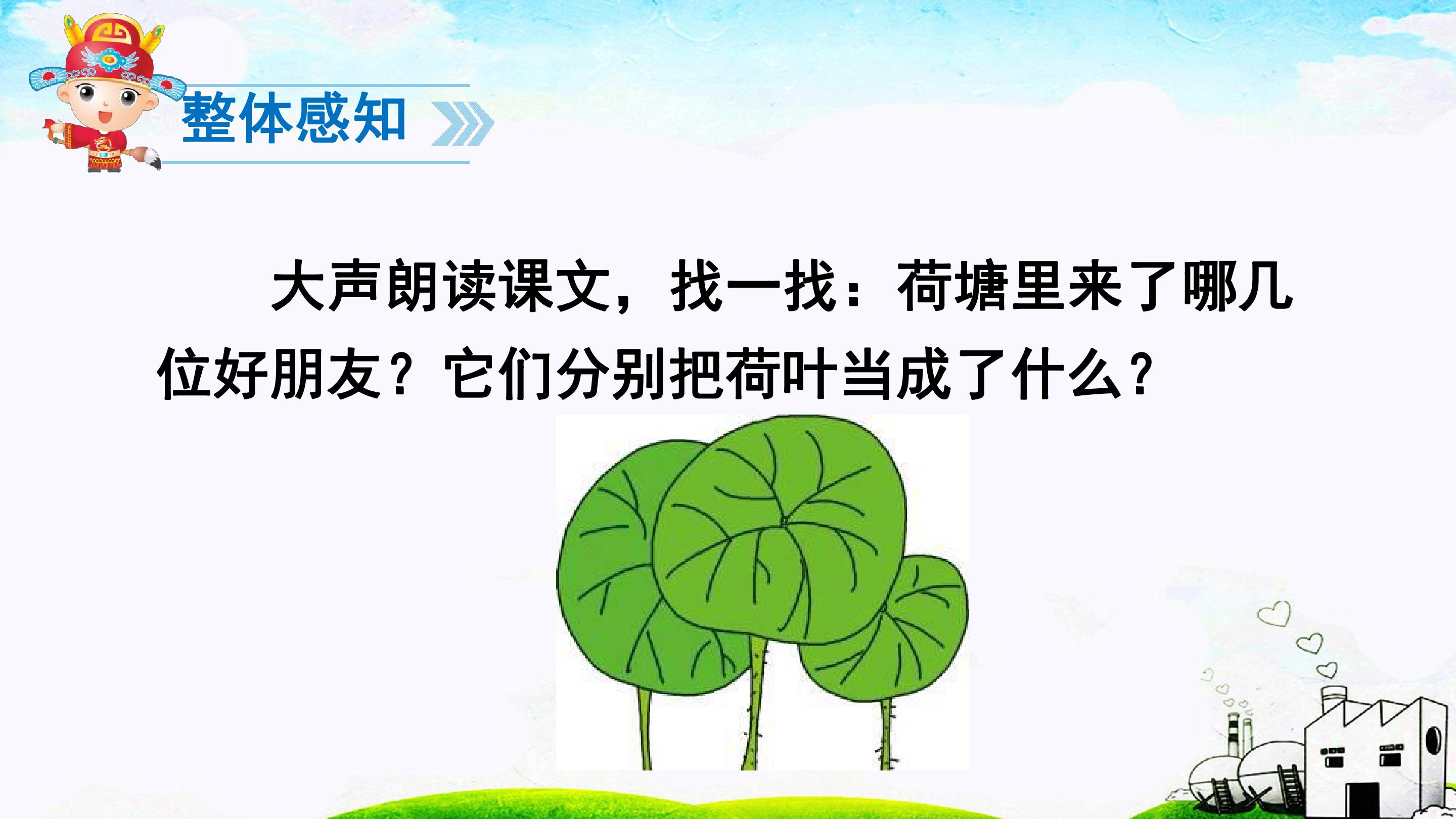 整体感知

大声朗读课文，找一找：荷塘里来了哪几位好朋友？它们分别把荷叶当成了什么？